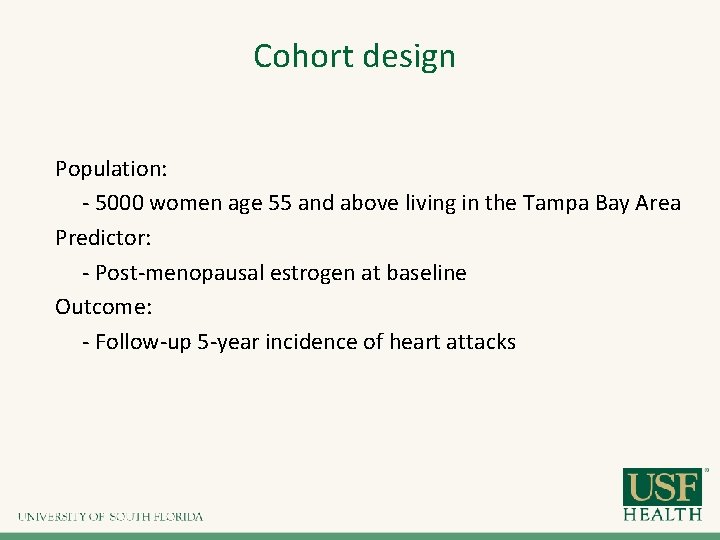 Cohort design

Population:
- 5000 women age 55 and above living in the Tampa Bay Area
Predictor:
- Post-menopausal estrogen at baseline
Outcome:
- Follow-up 5-year incidence of heart attacks

UNIVERSITY OF SOUTH FLORIDA

USF HEALTH